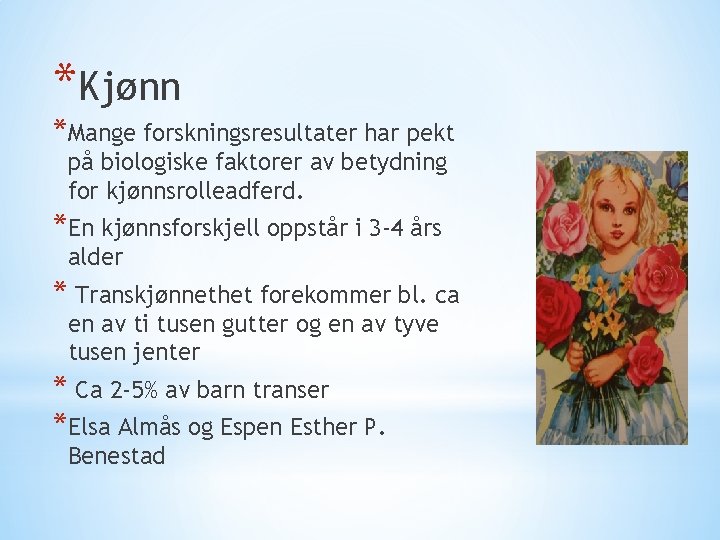 *Kjønn

*Mange forskningsresultater har pekt på biologiske faktorer av betydning for kjønnsrolleadferd.

*En kjønnsforskjell oppstår i 3-4 års alder

* Transkjønnethet forekommer bl. ca en av ti tusen gutter og en av tyve tusen jenter

* Ca 2-5% av barn transer

*Elsa Almås og Espen Esther P. Benestad